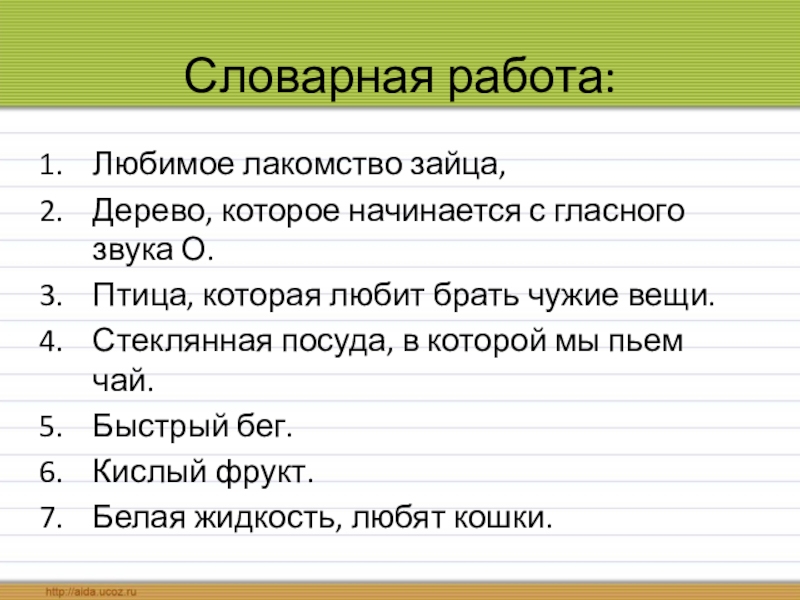 Словарная работа:

1. Любимое лакомство зайца,
2. Дерево, которое начинается с гласного звука О.
3. Птица, которая любит брать чужие вещи.
4. Стеклянная посуда, в которой мы пьем чай.
5. Быстрый бег.
6. Кислый фрукт.
7. Белая жидкость, любят кошки.

http://aida.ucoz.ru